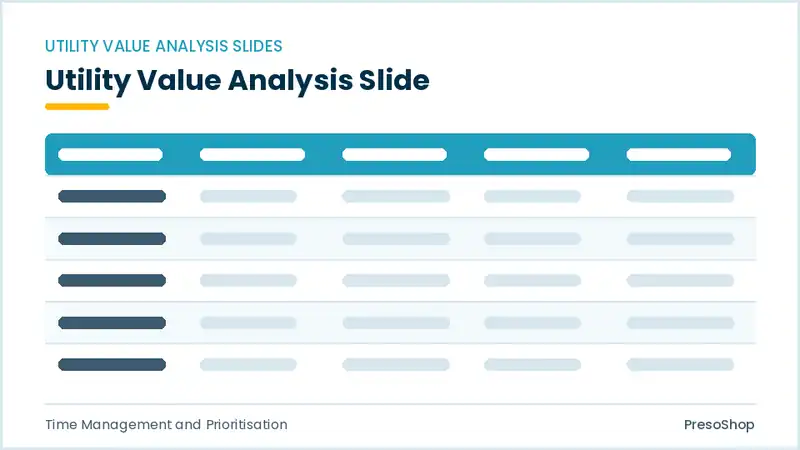 UTILITY VALUE ANALYSIS SLIDES

Utility Value Analysis Slide

Time Management and Prioritisation

PresoShop